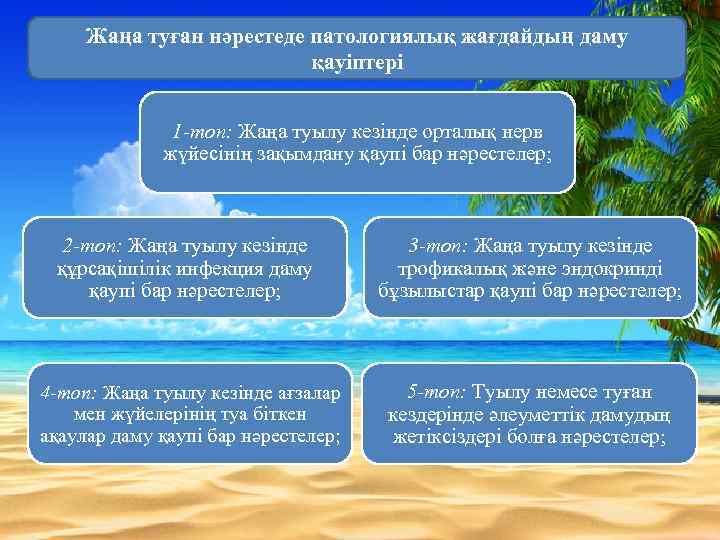 Жаңа туған нәрестеде патологиялық жағдайдың даму қауіптері

1-топ: Жаңа туылу кезінде орталық нерв жүйесінің зақымдану қаупі бар нәрестелер;

2-топ: Жаңа туылу кезінде құрсақішілік инфекция даму қаупі бар нәрестелер;

3-топ: Жаңа туылу кезінде трофикалық және эндокринді бұзылыстар қаупі бар нәрестелер;

4-топ: Жаңа туылу кезінде ағзалар мен жүйелерінің туа біткен ақаулар даму қаупі бар нәрестелер;

5-топ: Туылу немесе туған кездерінде әлеуметтік дамудың жетіксіздері болға нәрестелер;